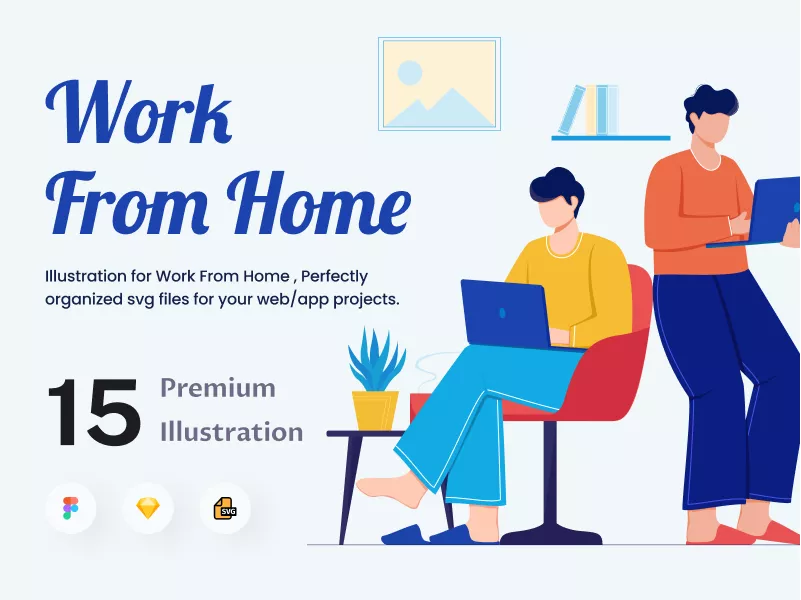 Work From Home

Illustration for Work From Home , Perfectly organized svg files for your web/app projects.

15 Premium Illustration

SVG